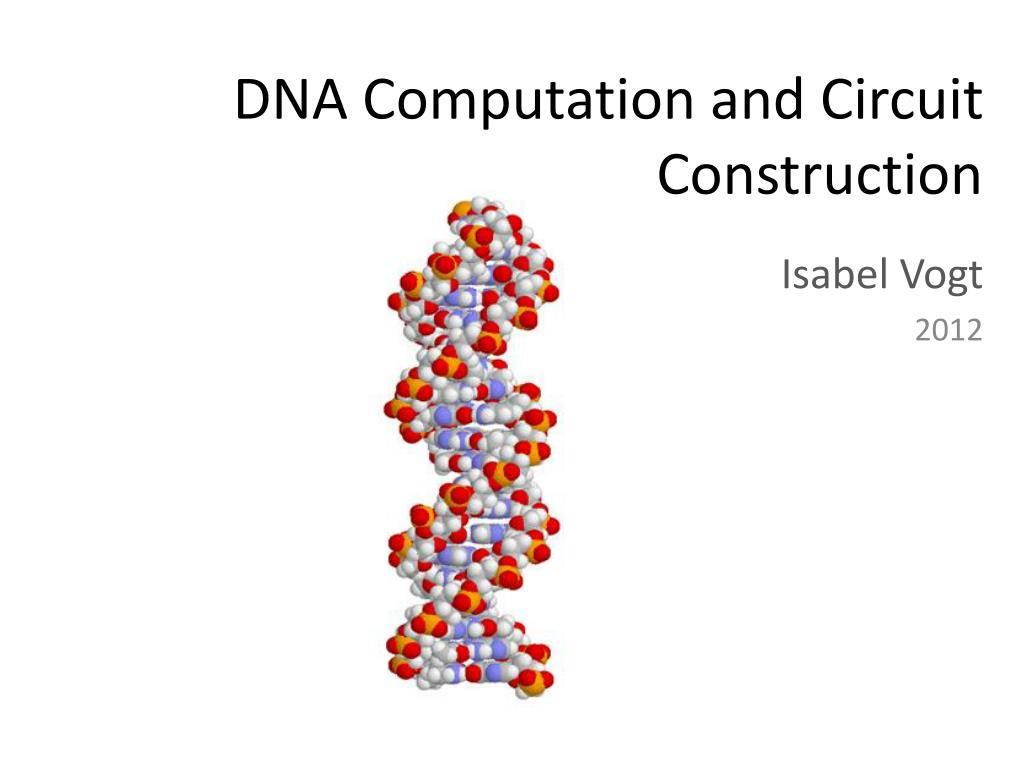 DNA Computation and Circuit Construction

Isabel Vogt

2012